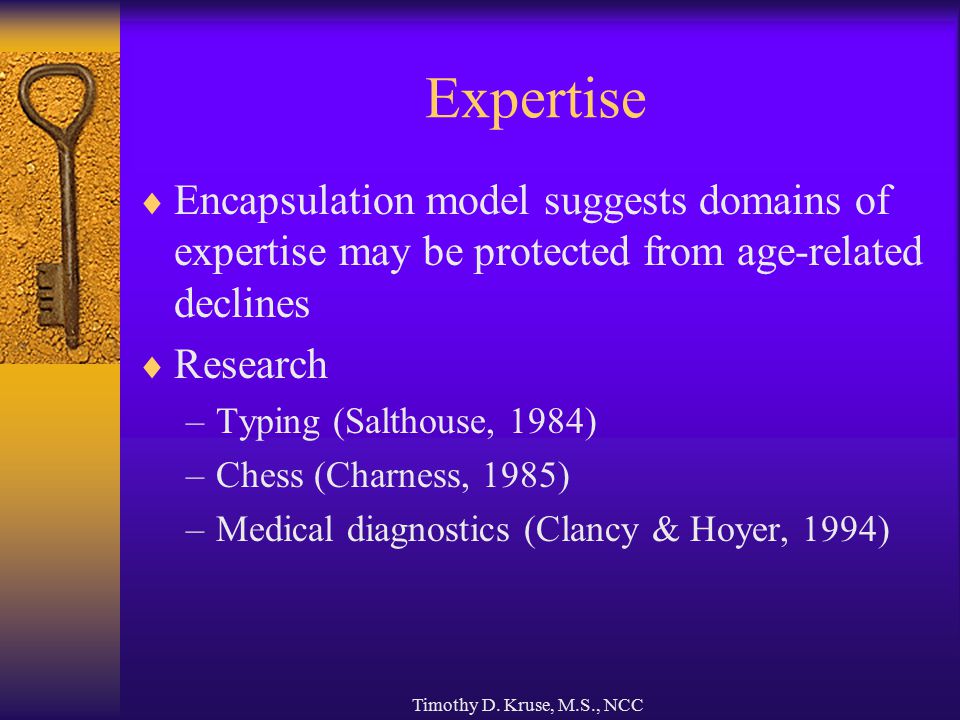 Expertise

♦ Encapsulation model suggests domains of expertise may be protected from age-related declines

♦ Research
– Typing (Salthouse, 1984)
– Chess (Charness, 1985)
– Medical diagnostics (Clancy & Hoyer, 1994)

Timothy D. Kruse, M.S., NCC